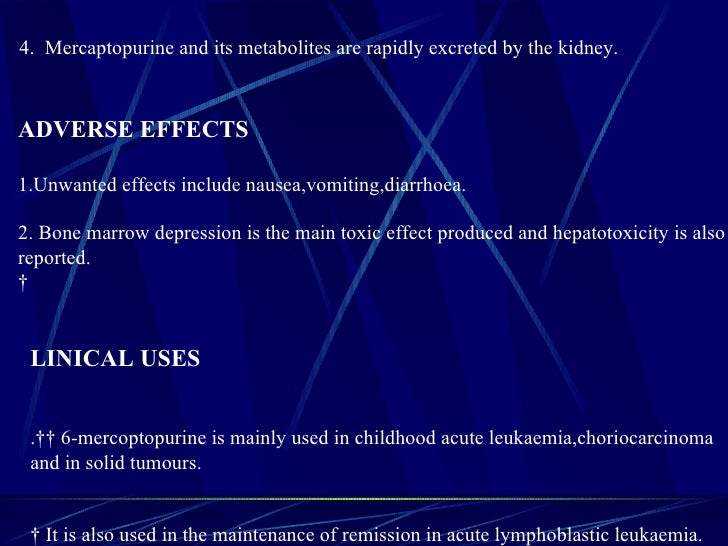 4. Mercaptopurine and its metabolites are rapidly excreted by the kidney.

ADVERSE EFFECTS

1.Unwanted effects include nausea,vomiting,diarrhoea.

2. Bone marrow depression is the main toxic effect produced and hepatotoxicity is also reported.
†

LINICAL USES

.†† 6-mercoptopurine is mainly used in childhood acute leukaemia,choriocarcinoma and in solid tumours.

† It is also used in the maintenance of remission in acute lymphoblastic leukaemia.